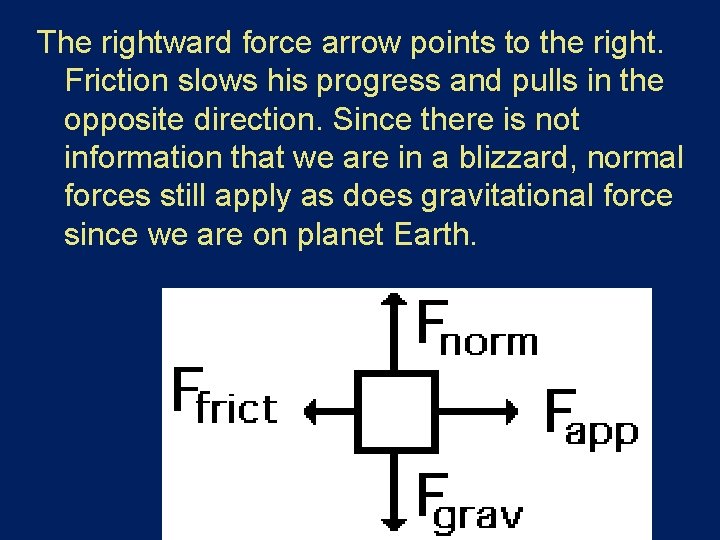 The rightward force arrow points to the right. Friction slows his progress and pulls in the opposite direction. Since there is not information that we are in a blizzard, normal forces still apply as does gravitational force since we are on planet Earth.

$F_{norm}$

$F_{frict}$

$F_{app}$

$F_{grav}$